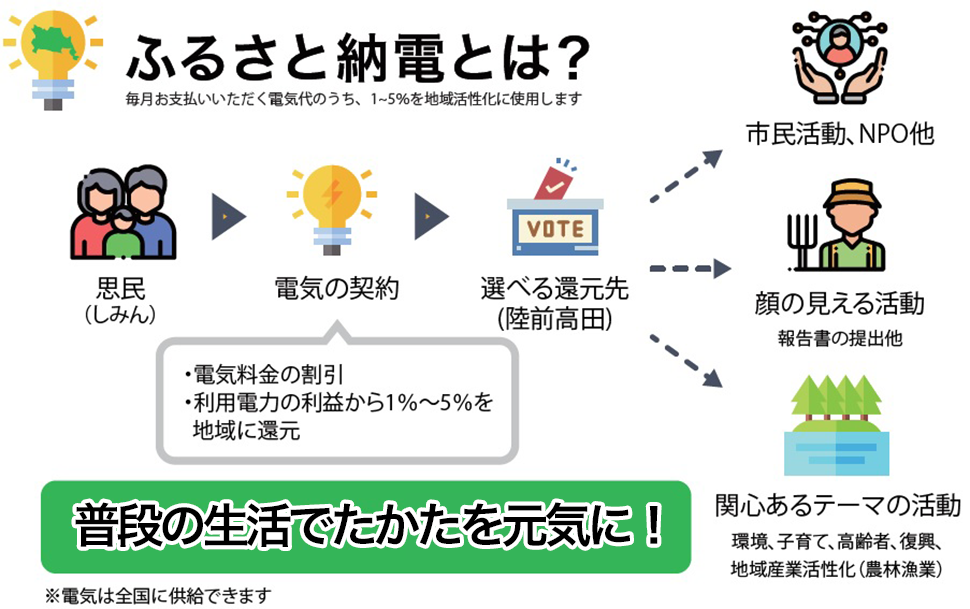 ふるさと納電とは?
毎月お支払いいただく電気代のうち、1~5%を地域活性化に使用します

思民
(しみん)

電気の契約

VOTE

選べる還元先
(陸前高田)

・電気料金の割引
・利用電力の利益から1%~5%を地域に還元

市民活動、NPO他

顔の見える活動
報告書の提出他

関心あるテーマの活動
環境、子育て、高齢者、復興、地域産業活性化(農林漁業)

普段の生活でたかたを元気に!

※電気は全国に供給できます